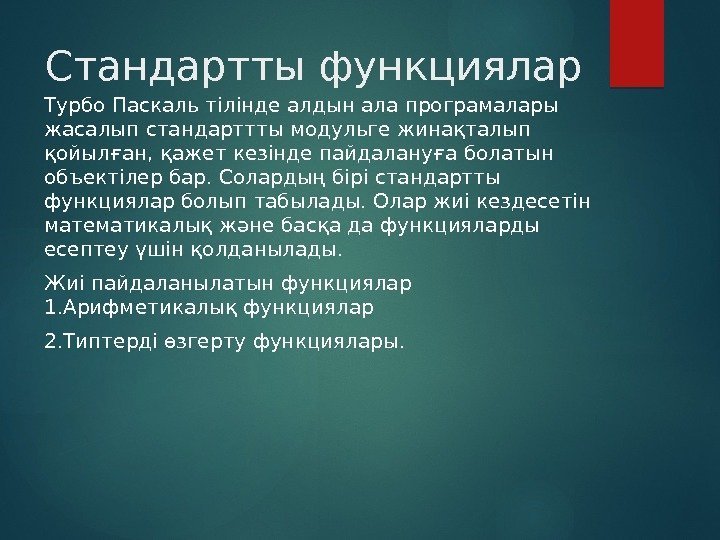 Стандартты функциялар

Турбо Паскаль тілінде алдын ала програмалары жасалып стандарттты модульге жинақталып қойылған, қажет кезінде пайдалануға болатын объектілер бар. Солардың бірі стандартты функциялар болып табылады. Олар жиі кездесетін математикалық және басқа да функцияларды есептеу үшін қолданылады.

Жиі пайдаланылатын функциялар
1.Арифметикалық функциялар

2.Типтерді өзгерту функциялары.